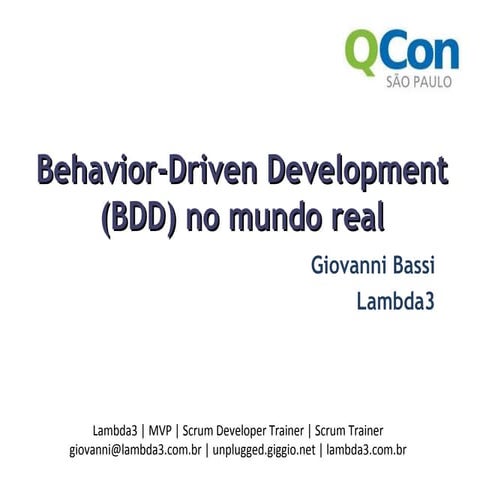 QCon
SÃO PAULO

Behavior-Driven Development (BDD) no mundo real

Giovanni Bassi
Lambda3

Lambda3 | MVP | Scrum Developer Trainer | Scrum Trainer
giovanni@lambda3.com.br | unplugged.giggio.net | lambda3.com.br